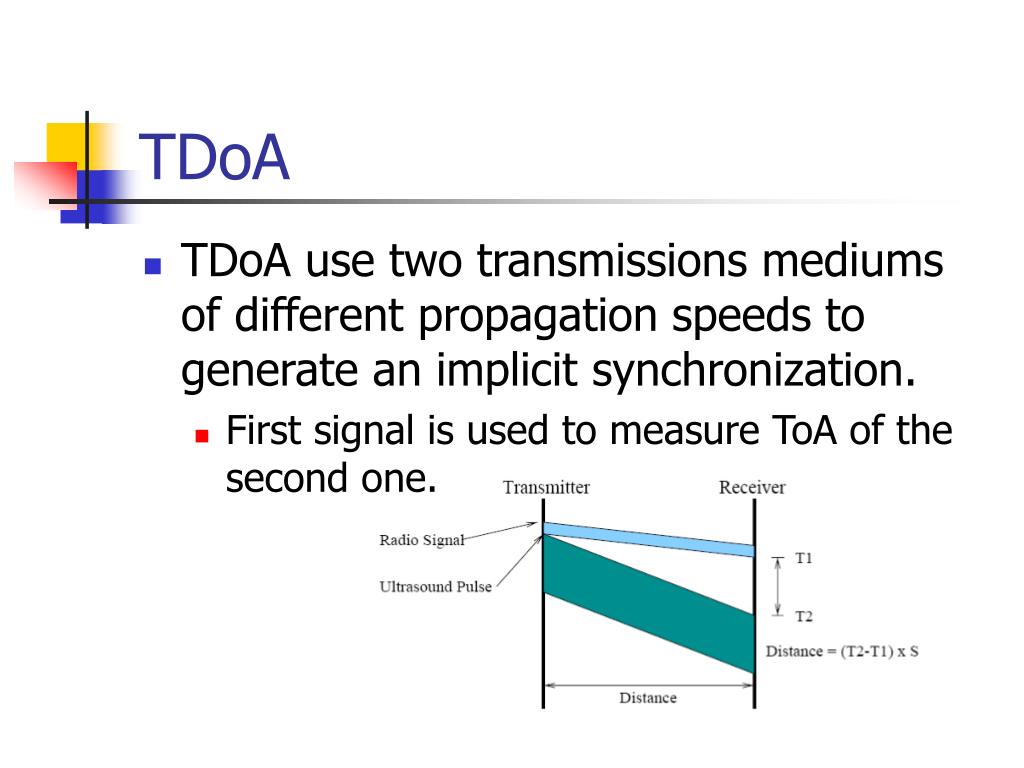 TDoA

TDoA use two transmissions mediums of different propagation speeds to generate an implicit synchronization.

First signal is used to measure ToA of the second one.

Transmitter

Receiver

Radio Signal

Ultrasound Pulse

T1

T2

Distance = (T2-T1) x S

Distance